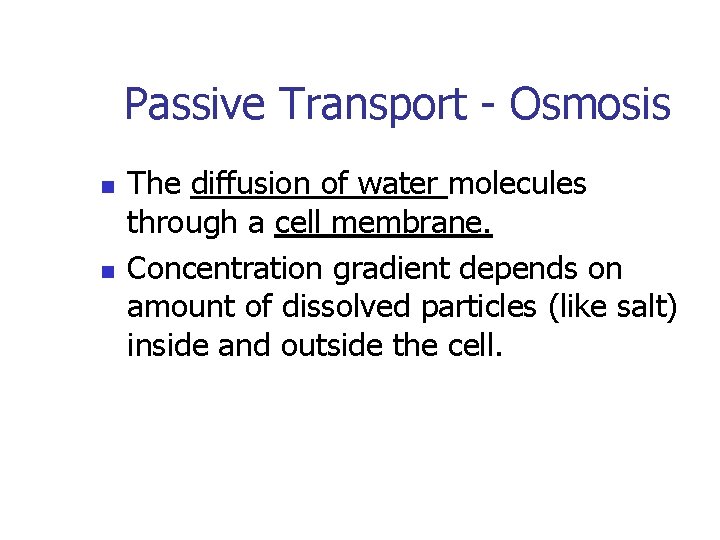 Passive Transport - Osmosis

- The diffusion of water molecules through a cell membrane.
- Concentration gradient depends on amount of dissolved particles (like salt) inside and outside the cell.